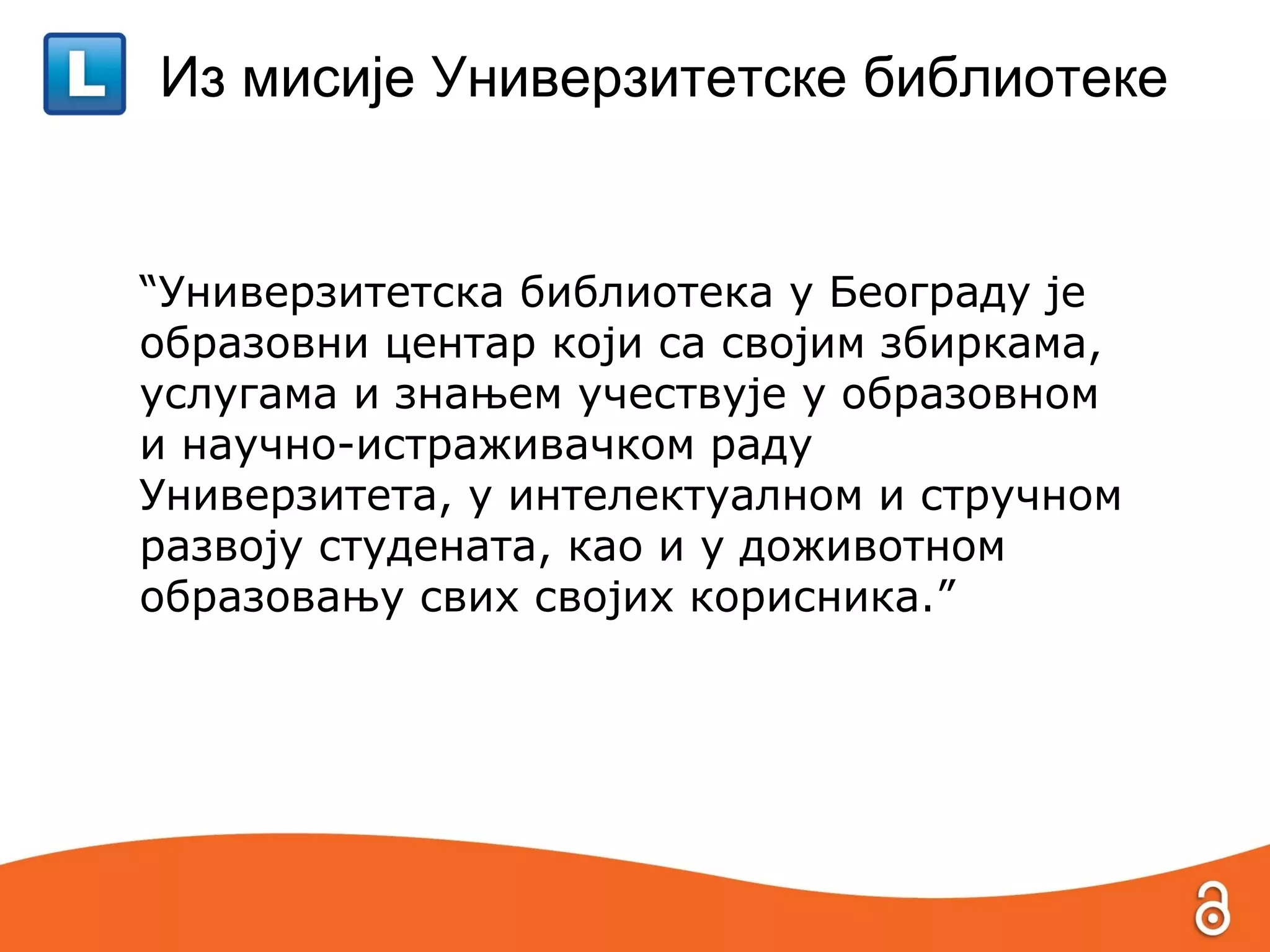 L

Из мисије Универзитетске библиотеке

“Универзитетска библиотека у Београду је образовни центар који са својим збиркама, услугама и знањем учествује у образовном и научно-истраживачком раду Универзитета, у интелектуалном и стручном развоју студената, као и у доживотном образовању свих својих корисника.”